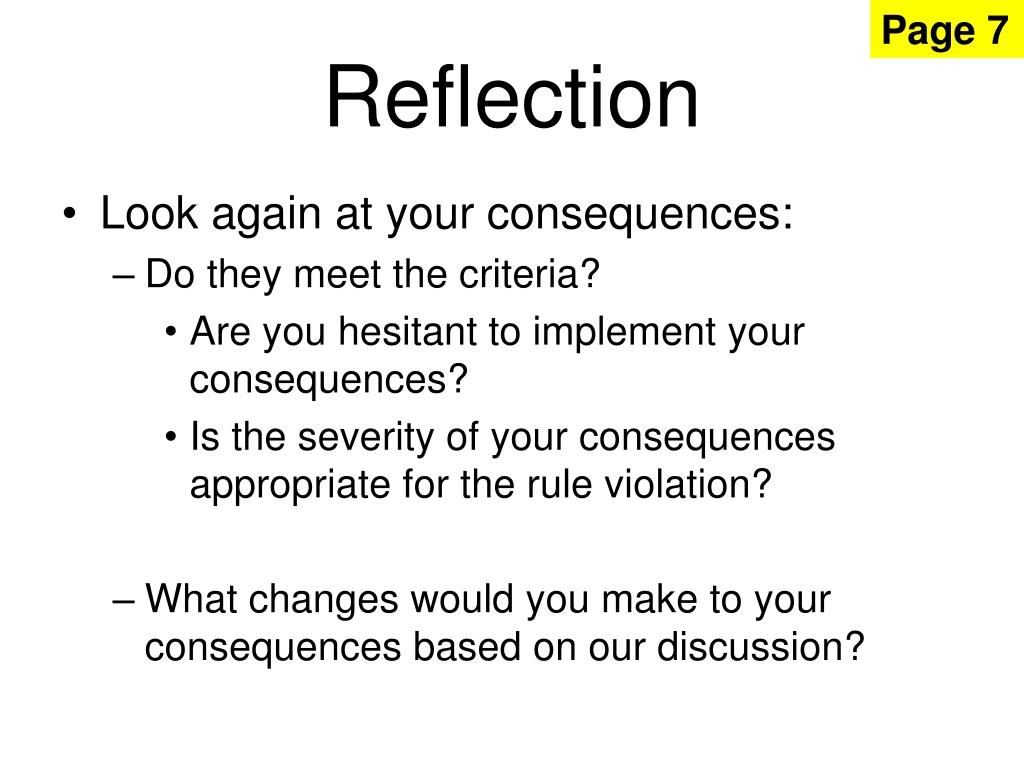 Page 7

Reflection

• Look again at your consequences:
– Do they meet the criteria?
• Are you hesitant to implement your consequences?
• Is the severity of your consequences appropriate for the rule violation?

– What changes would you make to your consequences based on our discussion?